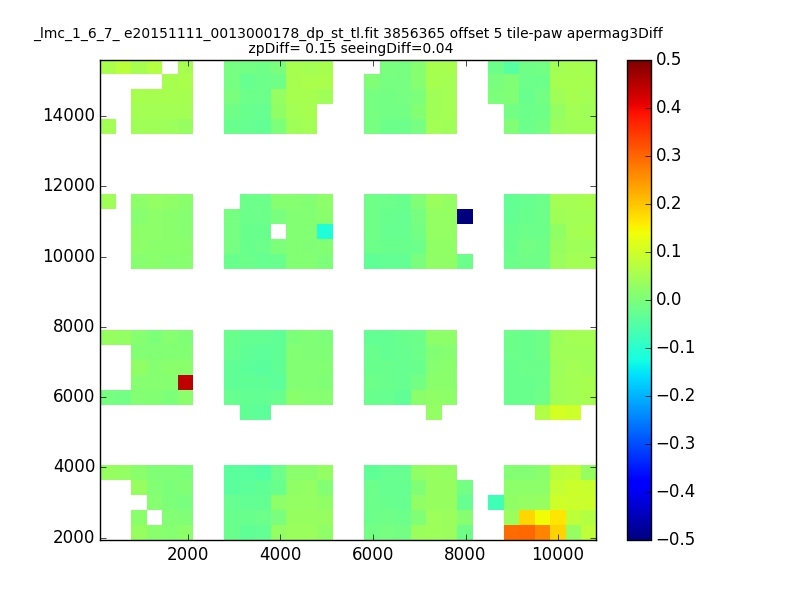 _lmc_1_6_7_ e20151111_0013000178_dp_st_tl.fit 3856365 offset 5 tile-paw apermag3Diff
zpDiff= 0.15 seeingDiff=0.04

14000
12000
10000
8000
6000
4000
2000

2000
4000
6000
8000
10000

0.5
0.4
0.3
0.2
0.1
0.0
−0.1
−0.2
−0.3
−0.4
−0.5